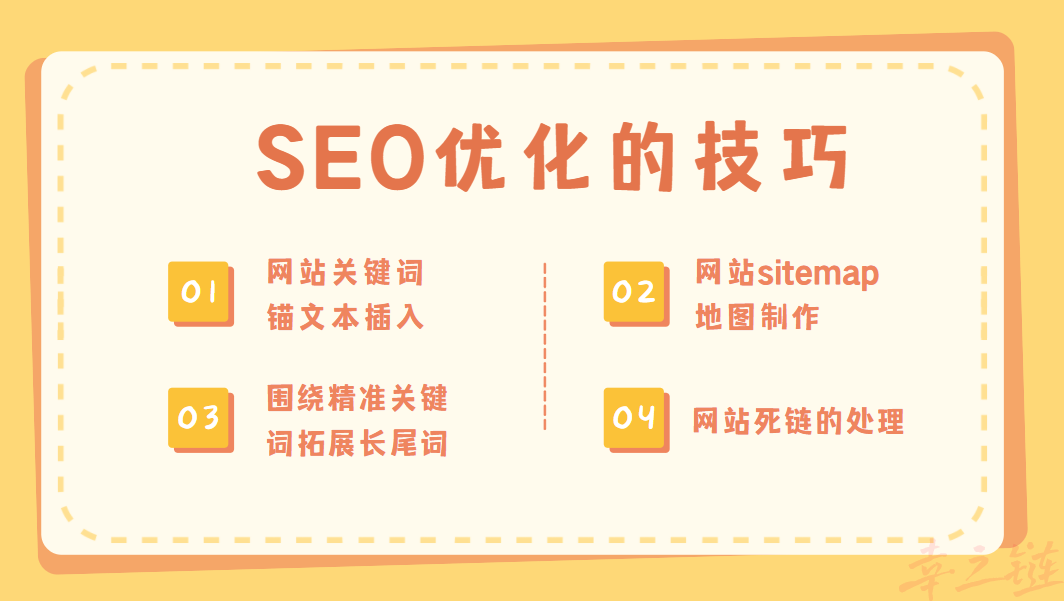 SEO优化的技巧

01 网站关键词锚文本插入

02 网站sitemap地图制作

03 围绕精准关键词拓展长尾词

04 网站死链的处理

幸之链